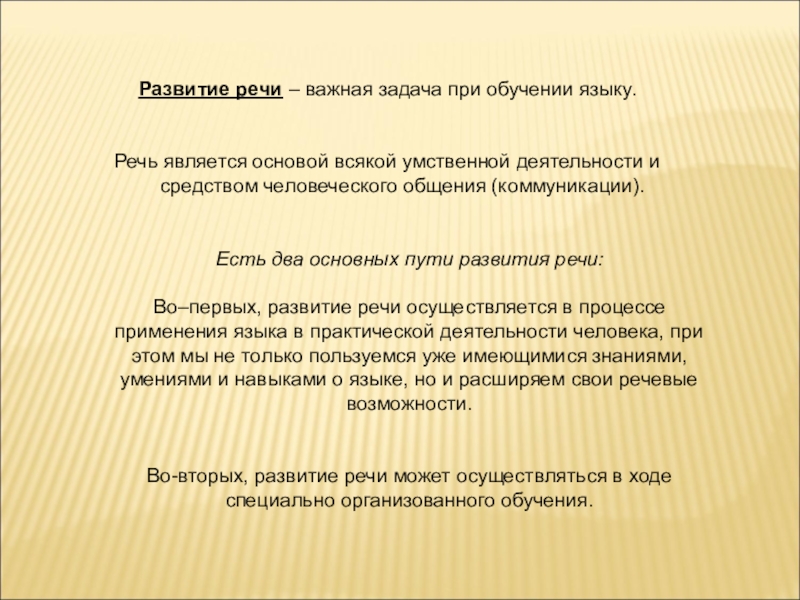 Развитие речи – важная задача при обучении языку.

Речь является основой всякой умственной деятельности и средством человеческого общения (коммуникации).

Есть два основных пути развития речи:

Во–первых, развитие речи осуществляется в процессе применения языка в практической деятельности человека, при этом мы не только пользуемся уже имеющимися знаниями, умениями и навыками о языке, но и расширяем свои речевые возможности.

Во-вторых, развитие речи может осуществляться в ходе специально организованного обучения.